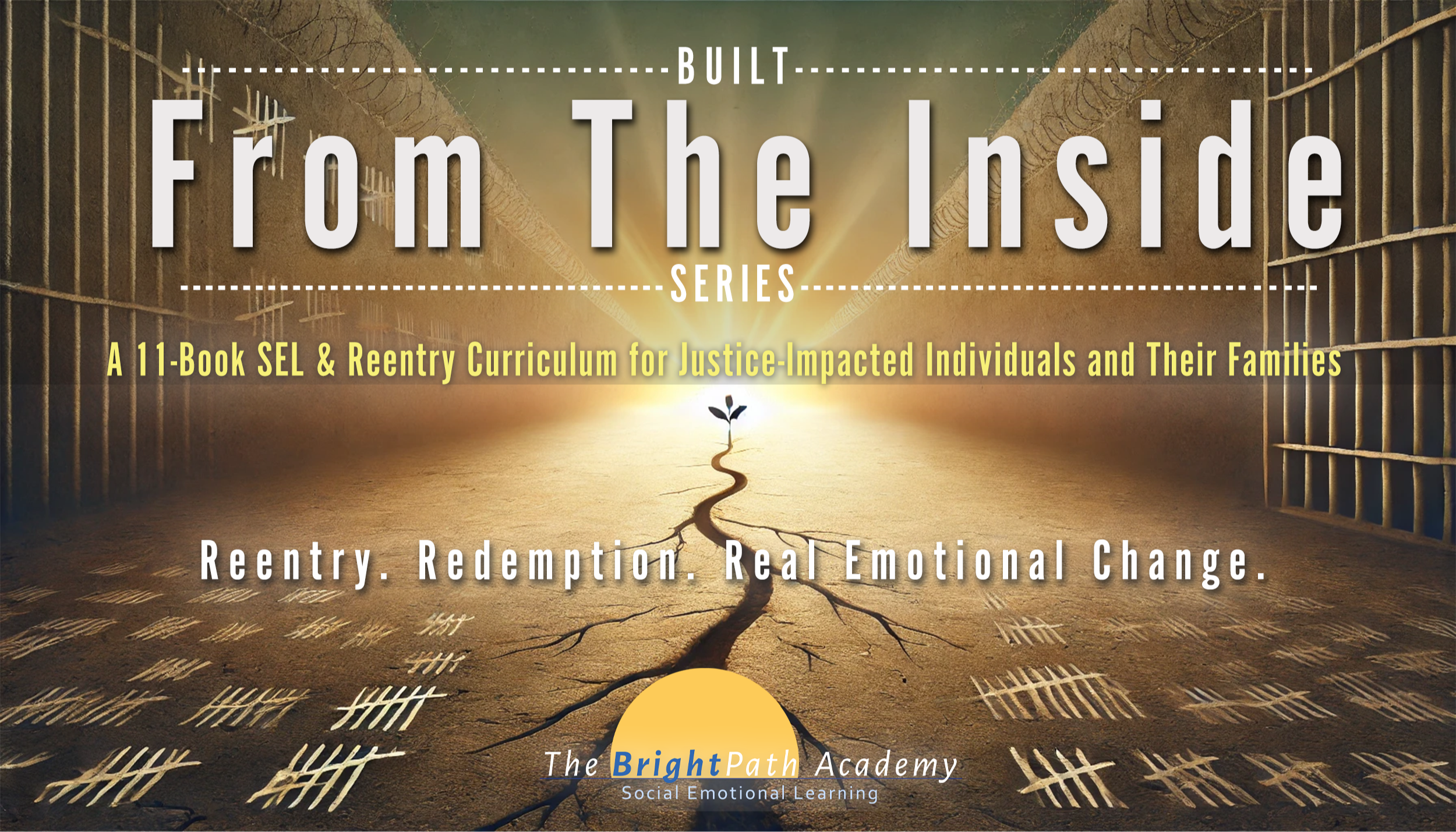 BUILT

From The Inside

SERIES

A 11-Book SEL & Reentry Curriculum for Justice-Impacted Individuals and Their Families

Reentry. Redemption. Real Emotional Change.

The BrightPath Academy
Social Emotional Learning